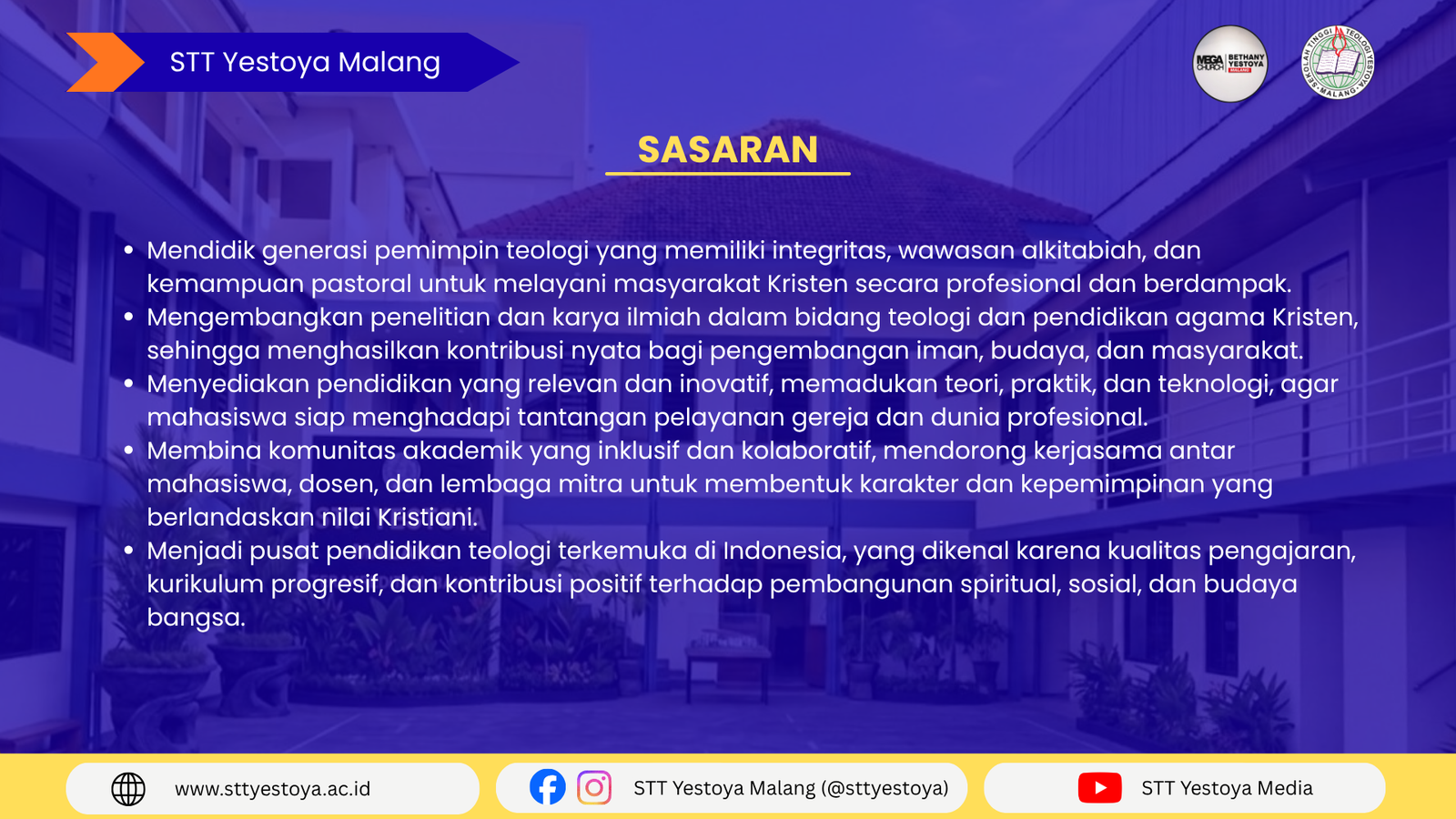 STT Yestoya Malang

MEGA CHURCH BETHANY YESTOYA MALANG

SEKOLAH TINGGI TEOLOGI YESTOYA MALANG

SASARAN

• Mendidik generasi pemimpin teologi yang memiliki integritas, wawasan alkitabiah, dan kemampuan pastoral untuk melayani masyarakat Kristen secara profesional dan berdampak.
• Mengembangkan penelitian dan karya ilmiah dalam bidang teologi dan pendidikan agama Kristen, sehingga menghasilkan kontribusi nyata bagi pengembangan iman, budaya, dan masyarakat.
• Menyediakan pendidikan yang relevan dan inovatif, memadukan teori, praktik, dan teknologi, agar mahasiswa siap menghadapi tantangan pelayanan gereja dan dunia profesional.
• Membina komunitas akademik yang inklusif dan kolaboratif, mendorong kerjasama antar mahasiswa, dosen, dan lembaga mitra untuk membentuk karakter dan kepemimpinan yang berlandaskan nilai Kristiani.
• Menjadi pusat pendidikan teologi terkemuka di Indonesia, yang dikenal karena kualitas pengajaran, kurikulum progresif, dan kontribusi positif terhadap pembangunan spiritual, sosial, dan budaya bangsa.

www.sttyestoya.ac.id

STT Yestoya Malang (@sttyestoya)

STT Yestoya Media